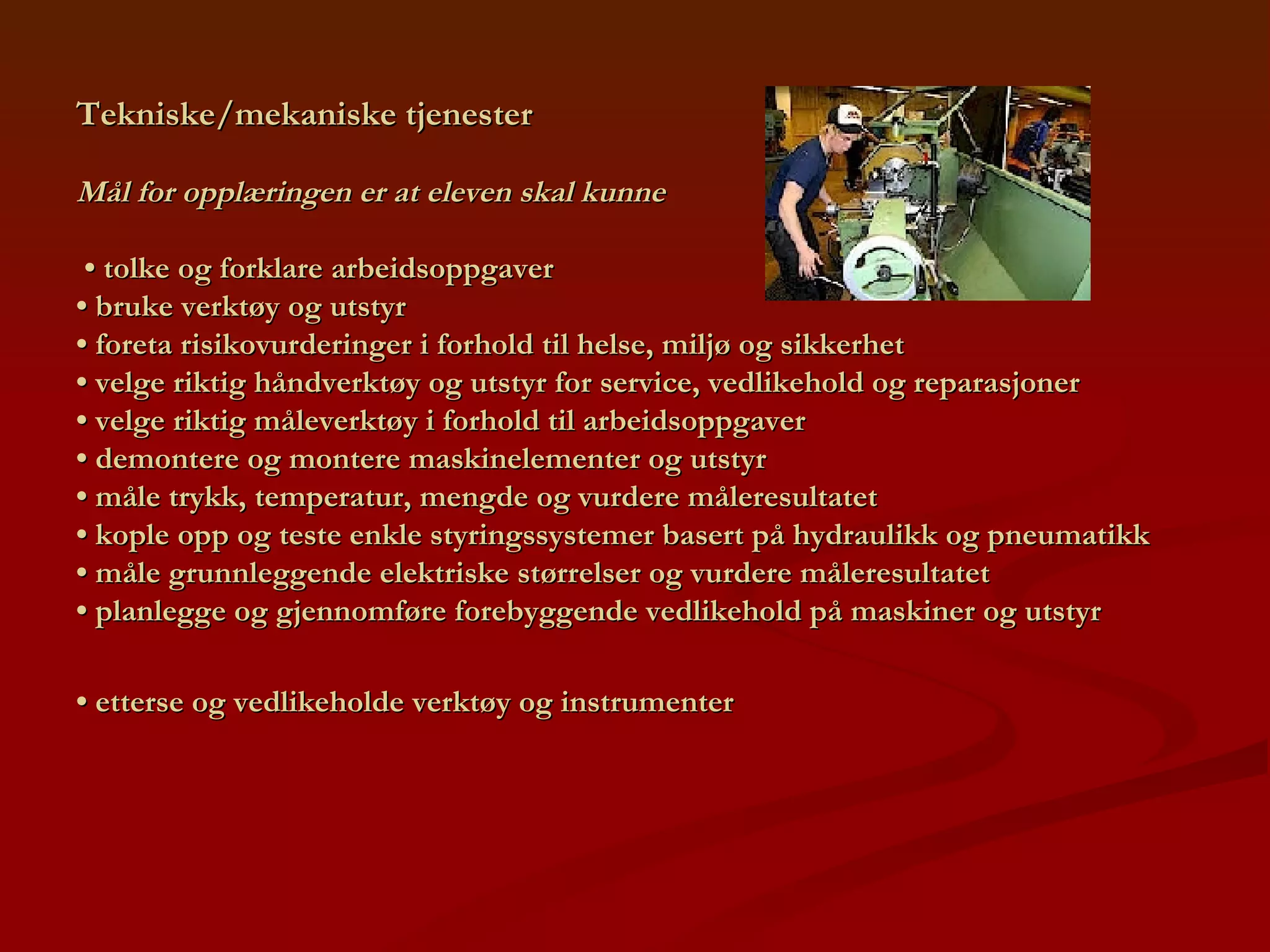 Tekniske/mekaniske tjenester

Mål for opplæringen er at eleven skal kunne

• tolke og forklare arbeidsoppgaver
• bruke verktøy og utstyr
• foreta risikovurderinger i forhold til helse, miljø og sikkerhet
• velge riktig håndverktøy og utstyr for service, vedlikehold og reparasjoner
• velge riktig måleverktøy i forhold til arbeidsoppgaver
• demontere og montere maskinelementer og utstyr
• måle trykk, temperatur, mengde og vurdere måleresultatet
• kople opp og teste enkle styringssystemer basert på hydraulikk og pneumatikk
• måle grunnleggende elektriske størrelser og vurdere måleresultatet
• planlegge og gjennomføre forebyggende vedlikehold på maskiner og utstyr

• etterse og vedlikeholde verktøy og instrumenter